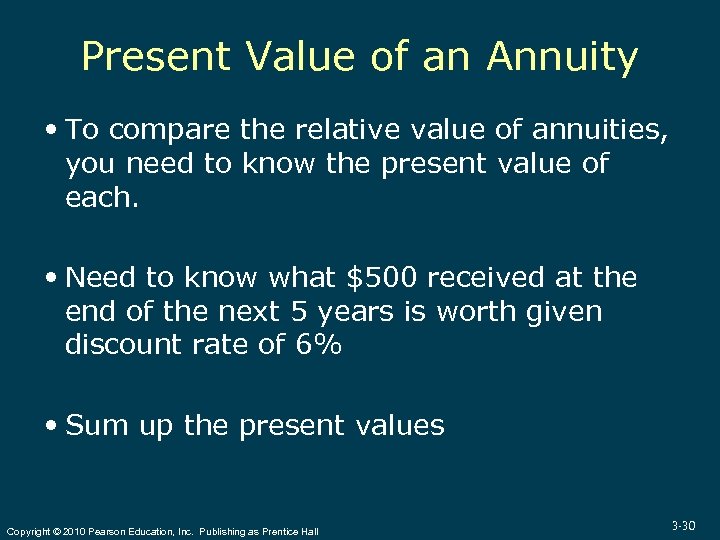 Present Value of an Annuity

• To compare the relative value of annuities, you need to know the present value of each.

• Need to know what \$500 received at the end of the next 5 years is worth given discount rate of 6%

• Sum up the present values

Copyright © 2010 Pearson Education, Inc. Publishing as Prentice Hall

3-30